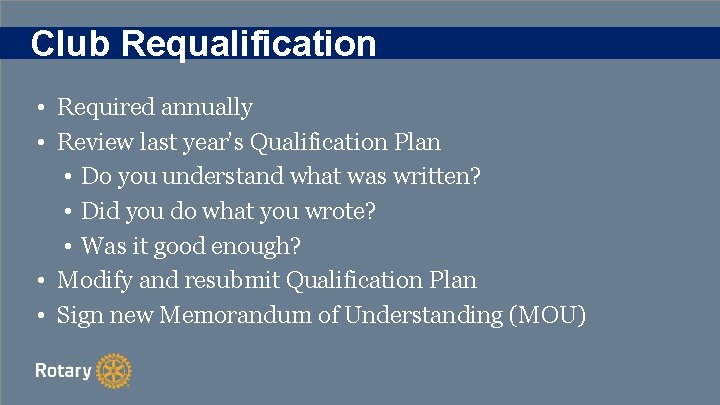 Club Requalification

• Required annually
• Review last year's Qualification Plan
  • Do you understand what was written?
  • Did you do what you wrote?
  • Was it good enough?
• Modify and resubmit Qualification Plan
• Sign new Memorandum of Understanding (MOU)

Rotary